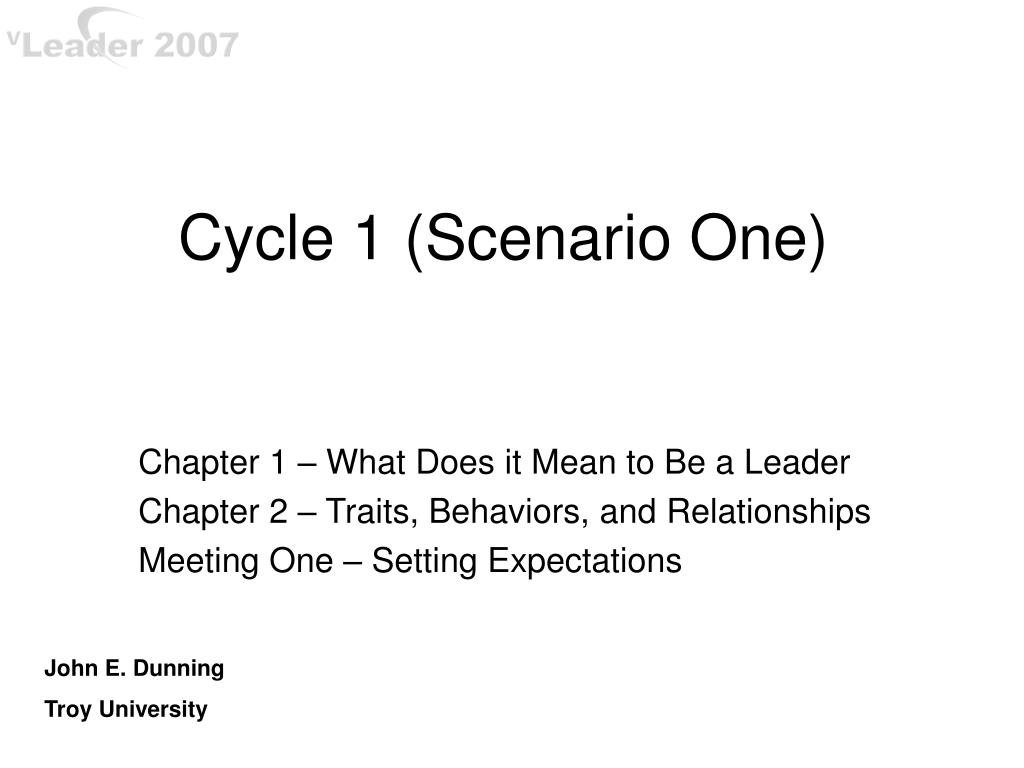 vLeader 2007

Cycle 1 (Scenario One)

Chapter 1 – What Does it Mean to Be a Leader
Chapter 2 – Traits, Behaviors, and Relationships
Meeting One – Setting Expectations

John E. Dunning
Troy University